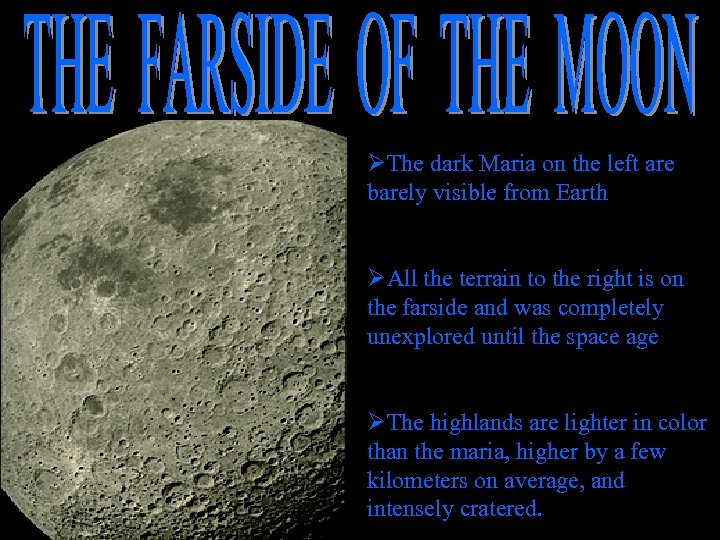 THE FARSIDE OF THE MOON

➢The dark Maria on the left are barely visible from Earth

➢All the terrain to the right is on the farside and was completely unexplored until the space age

➢The highlands are lighter in color than the maria, higher by a few kilometers on average, and intensely cratered.